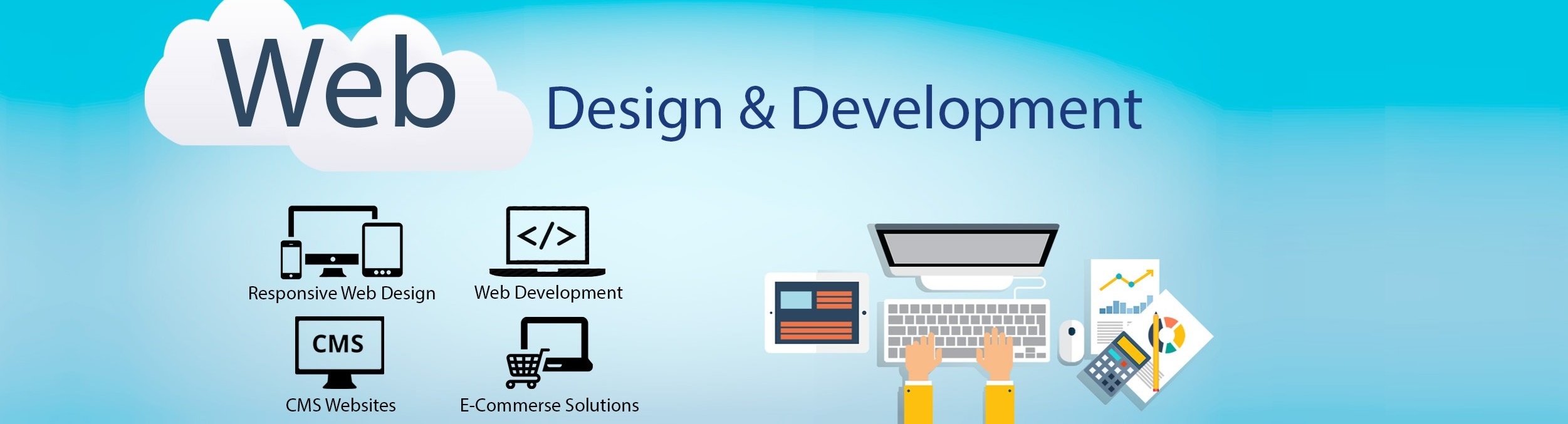 Web Design & Development

</>

Responsive Web Design

Web Development

CMS

CMS Websites

E-Commerse Solutions